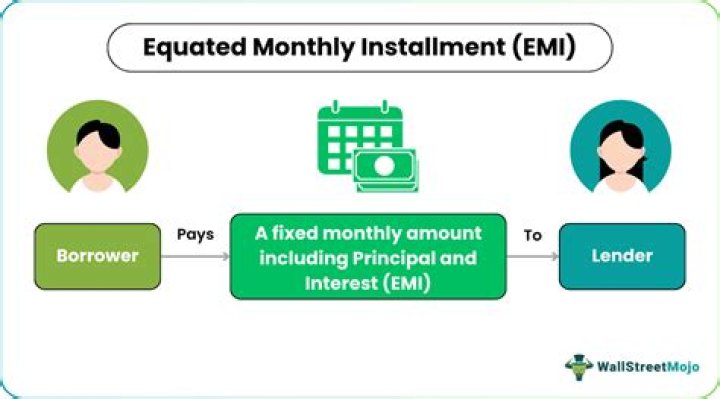 Equated Monthly Installment (EMI)

Borrower

Pays

A fixed monthly amount including Principal and Interest (EMI)

To

Lender

WallStreetMojo